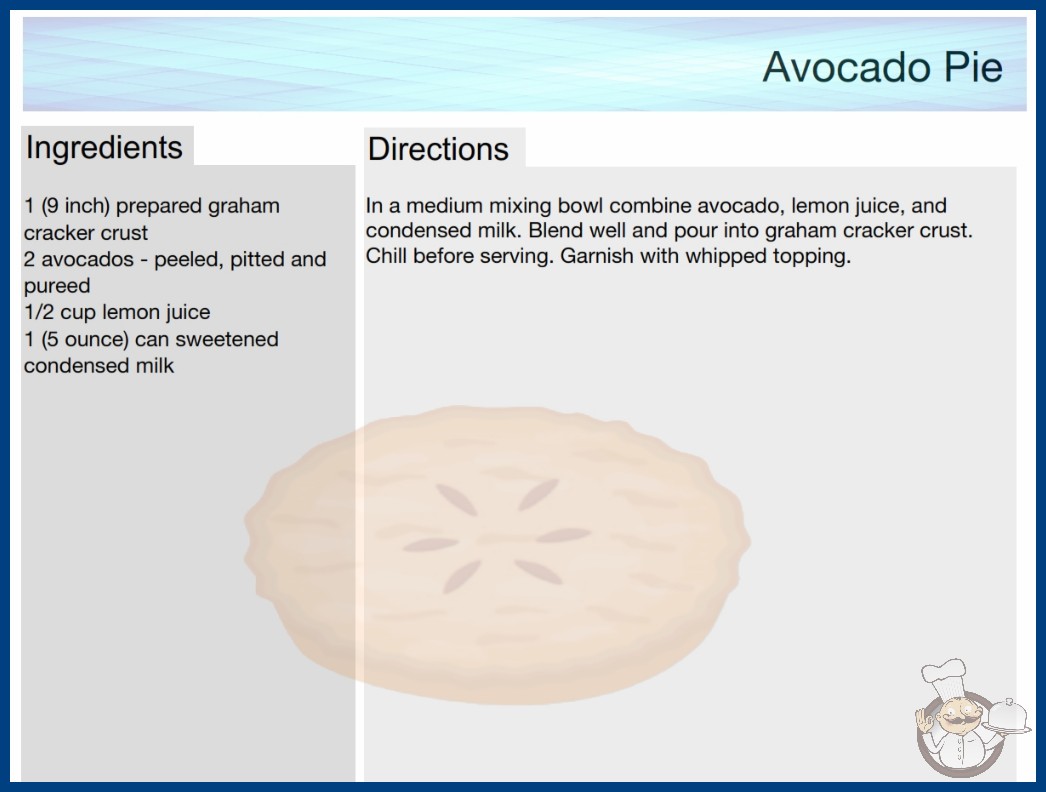 Avocado Pie

Ingredients

1 (9 inch) prepared graham cracker crust
2 avocados - peeled, pitted and pureed
1/2 cup lemon juice
1 (5 ounce) can sweetened condensed milk

Directions

In a medium mixing bowl combine avocado, lemon juice, and condensed milk. Blend well and pour into graham cracker crust. Chill before serving. Garnish with whipped topping.